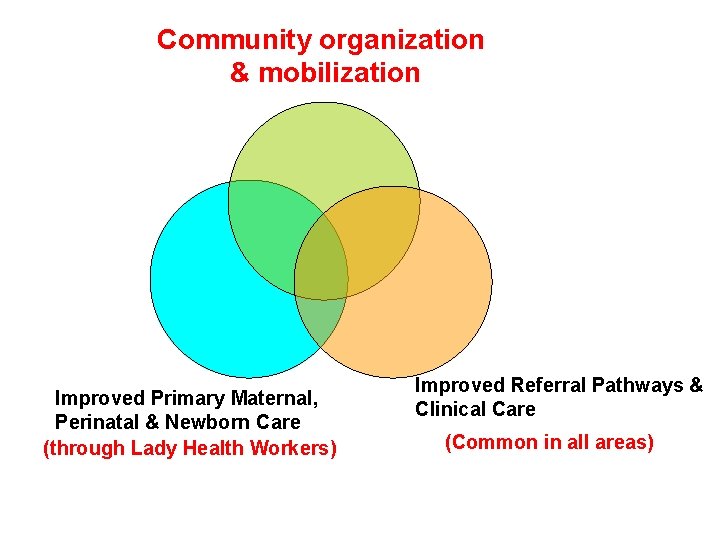 Community organization & mobilization

Improved Primary Maternal, Perinatal & Newborn Care
(through Lady Health Workers)

Improved Referral Pathways & Clinical Care
(Common in all areas)